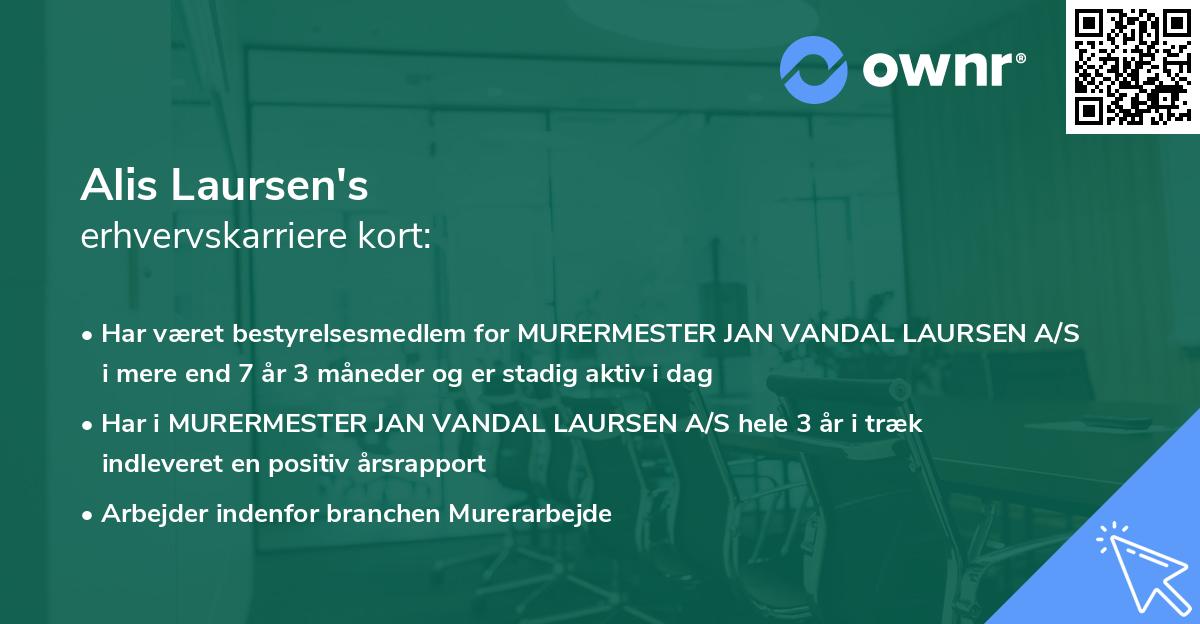 ownr®

Alis Laursen's
erhvervskarriere kort:

• Har været bestyrelsesmedlem for MURERMESTER JAN VANDAL LAURSEN A/S i mere end 7 år 3 måneder og er stadig aktiv i dag

• Har i MURERMESTER JAN VANDAL LAURSEN A/S hele 3 år i træk indleveret en positiv årsrapport

• Arbejder indenfor branchen Murerarbejde